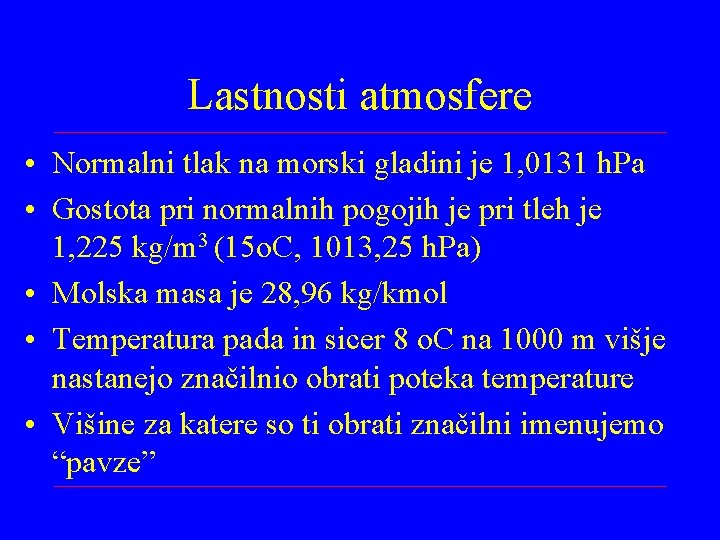 Lastnosti atmosfere

• Normalni tlak na morski gladini je 1,0131 hPa
• Gostota pri normalnih pogojih je pri tleh je 1,225 kg/m$^3$ (15oC, 1013,25 hPa)
• Molska masa je 28,96 kg/kmol
• Temperatura pada in sicer 8 oC na 1000 m višje nastanejo značilnio obrati poteka temperature
• Višine za katere so ti obrati značilni imenujemo “pavze”